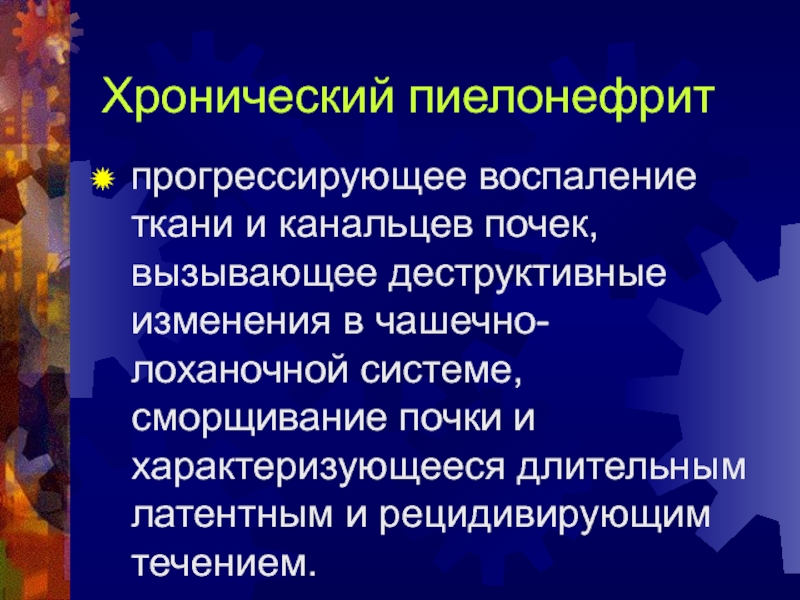 Хронический пиелонефрит

прогрессирующее воспаление ткани и канальцев почек, вызывающее деструктивные изменения в чашечно-лоханочной системе, сморщивание почки и характеризующееся длительным латентным и рецидивирующим течением.